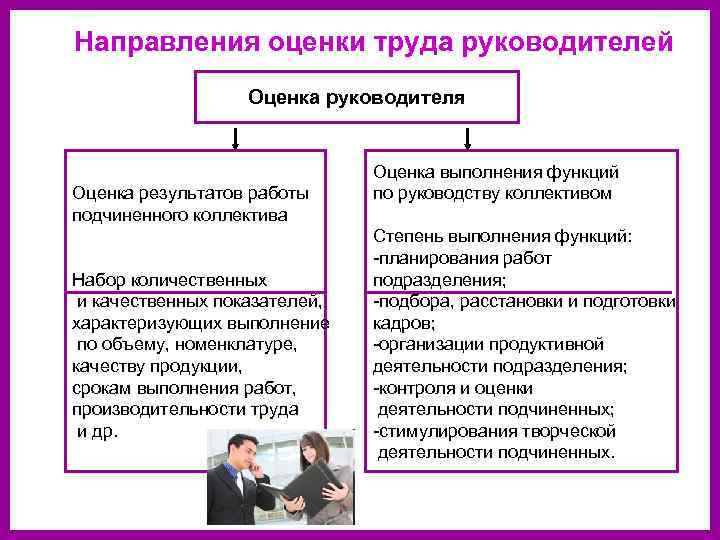 Направления оценки труда руководителей

Оценка руководителя

Оценка результатов работы подчиненного коллектива

Набор количественных и качественных показателей, характеризующих выполнение по объему, номенклатуре, качеству продукции, срокам выполнения работ, производительности труда и др.

Оценка выполнения функций по руководству коллективом

Степень выполнения функций:
-планирования работ подразделения;
-подбора, расстановки и подготовки кадров;
-организации продуктивной деятельности подразделения;
-контроля и оценки деятельности подчиненных;
-стимулирования творческой деятельности подчиненных.